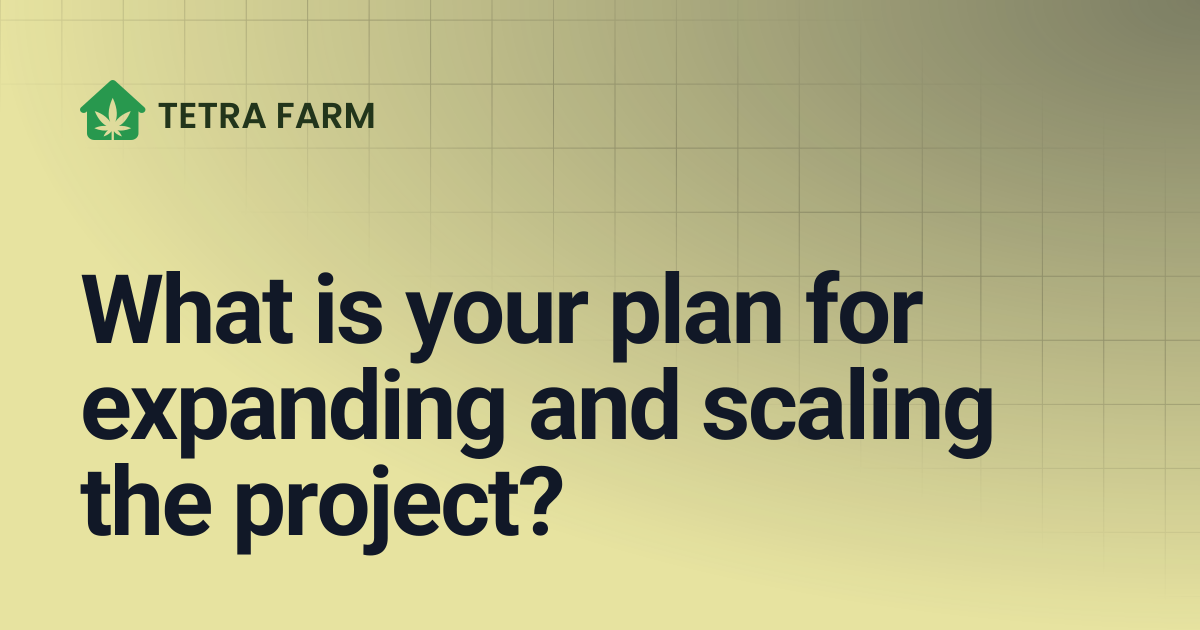 TETRA FARM

What is your plan for expanding and scaling the project?